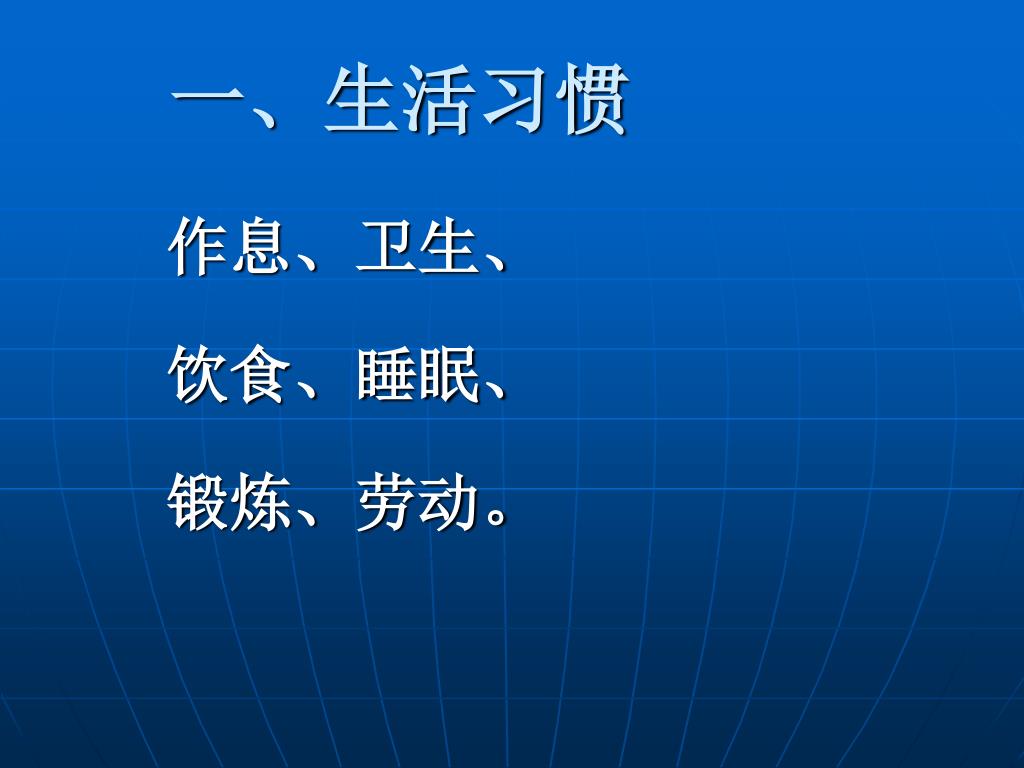 一、生活习惯

作息、卫生、

饮食、睡眠、

锻炼、劳动。